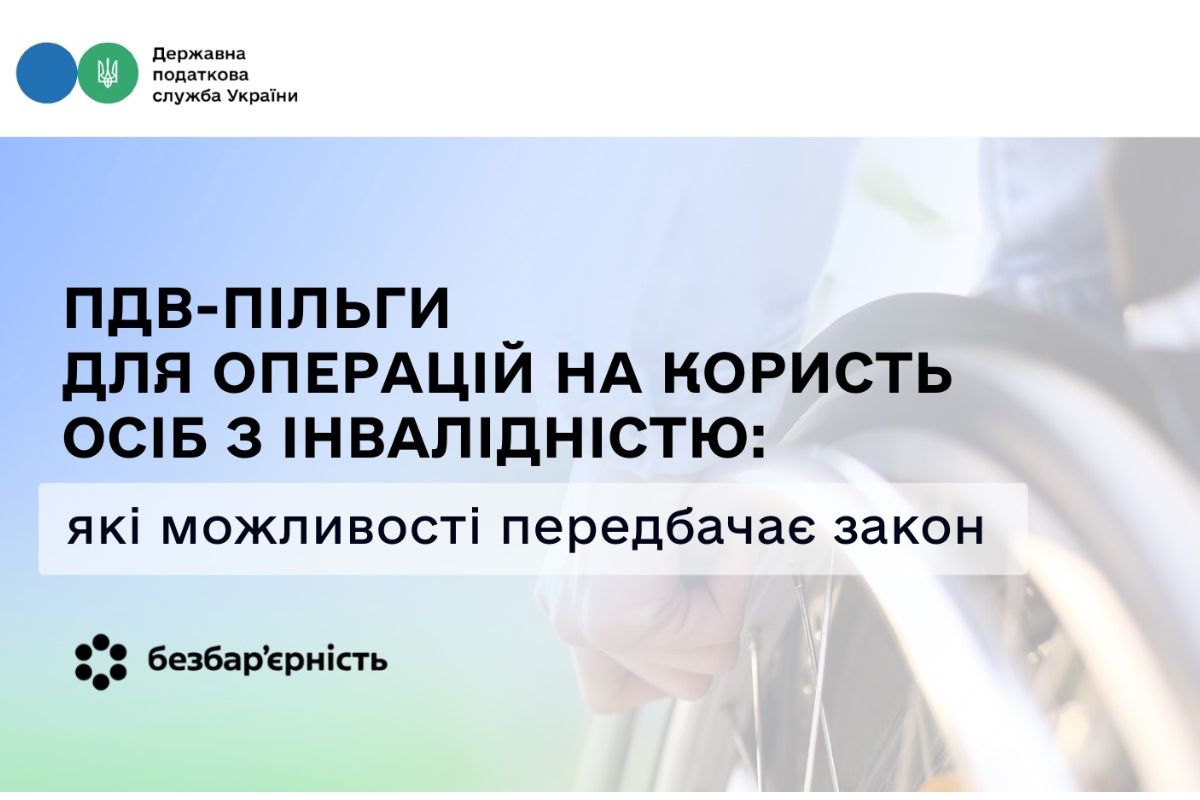 Державна податкова служба України

ПДВ-ПІЛЬГИ
ДЛЯ ОПЕРАЦІЙ НА КОРИСТЬ
ОСІБ З ІНВАЛІДНІСТЮ:

які можливості передбачає закон

безбар'єрність